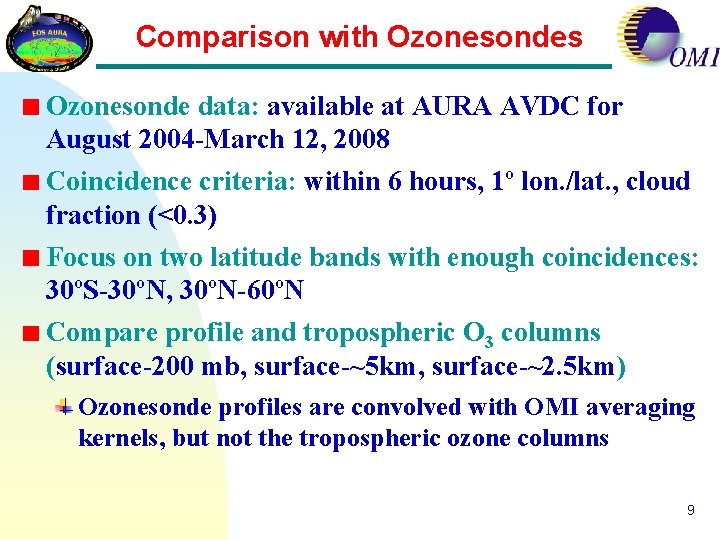 EOS AURA

Comparison with Ozonesondes

OMI

Ozonesonde data: available at AURA AVDC for August 2004-March 12, 2008

Coincidence criteria: within 6 hours, 1º lon./lat., cloud fraction (<0.3)

Focus on two latitude bands with enough coincidences: 30ºS-30ºN, 30ºN-60ºN

Compare profile and tropospheric $O_3$ columns (surface-200 mb, surface-~5km, surface-~2.5km)

Ozonesonde profiles are convolved with OMI averaging kernels, but not the tropospheric ozone columns

9